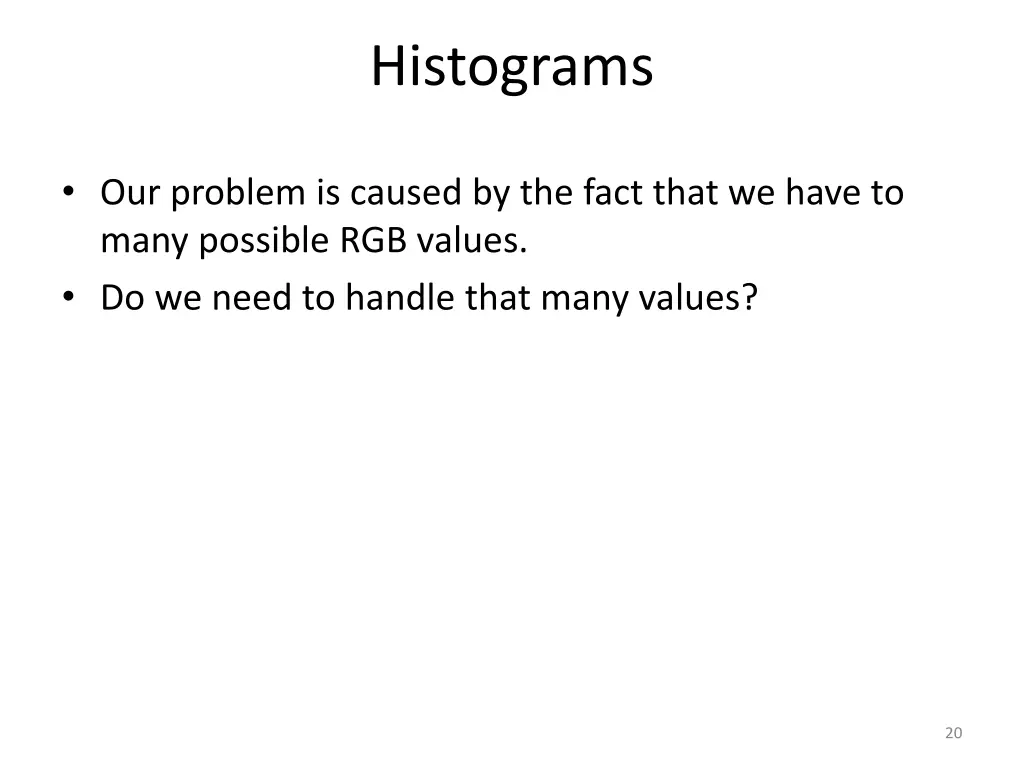 Histograms

• Our problem is caused by the fact that we have to many possible RGB values.
• Do we need to handle that many values?

20